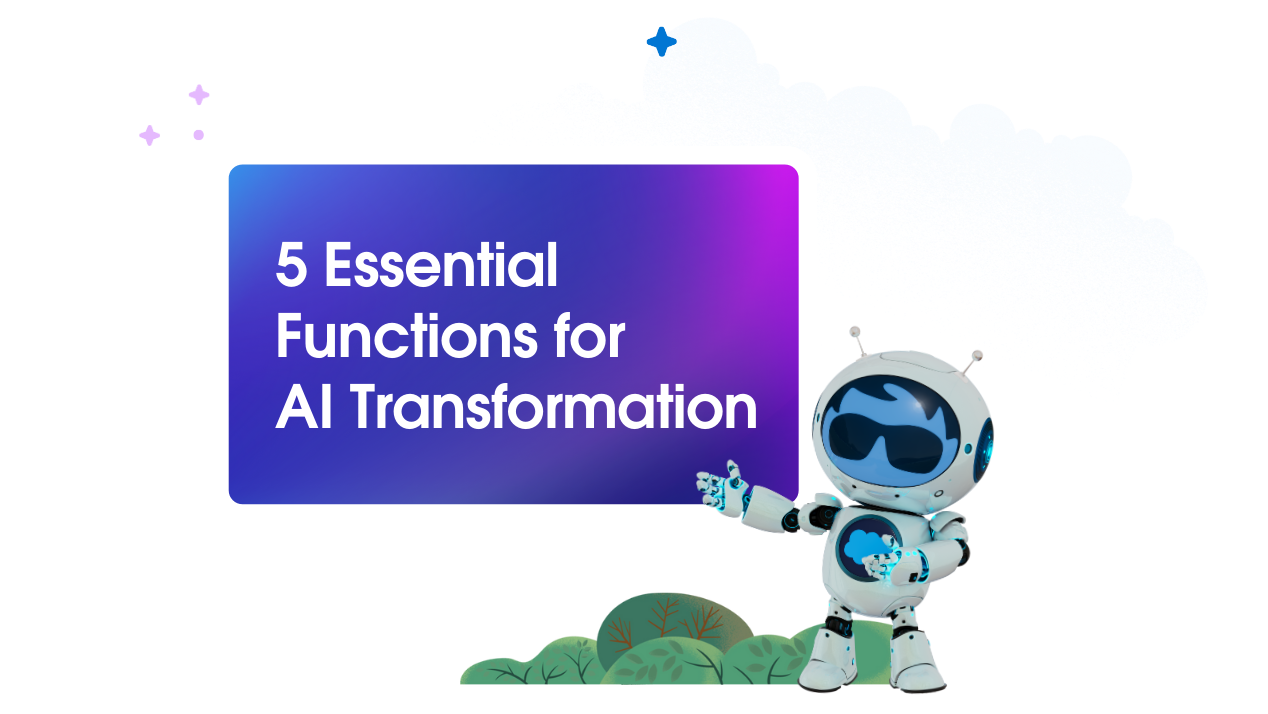 5 Essential Functions for AI Transformation